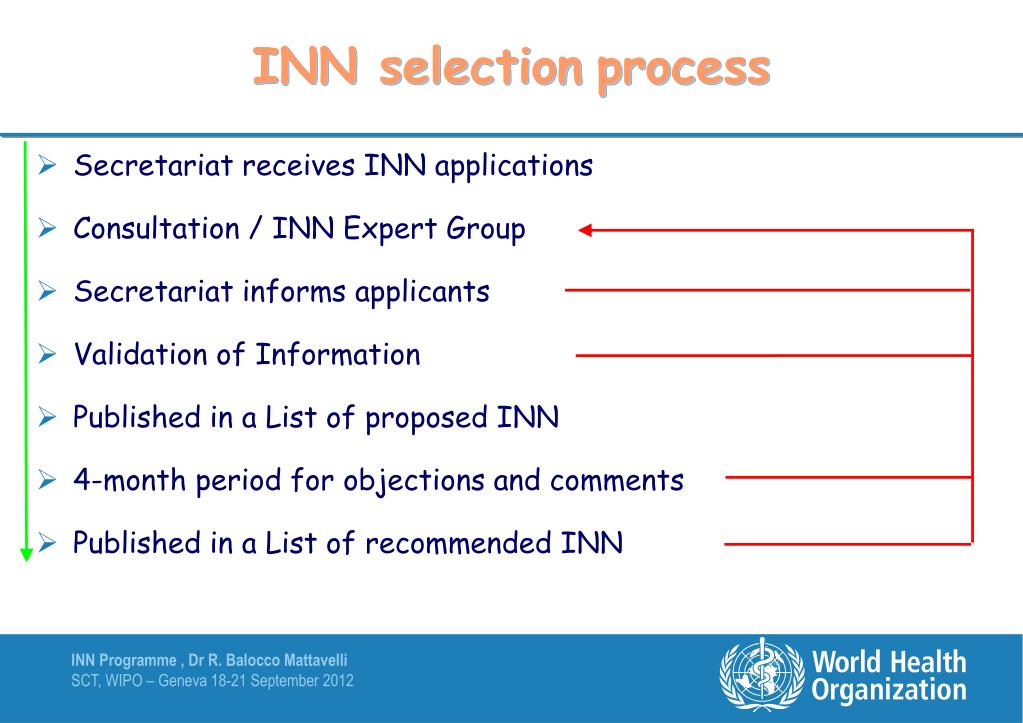 INN selection process

➢ Secretariat receives INN applications
➢ Consultation / INN Expert Group
➢ Secretariat informs applicants
➢ Validation of Information
➢ Published in a List of proposed INN
➢ 4-month period for objections and comments
➢ Published in a List of recommended INN

INN Programme , Dr R. Balocco Mattavelli
SCT, WIPO – Geneva 18-21 September 2012

World Health Organization